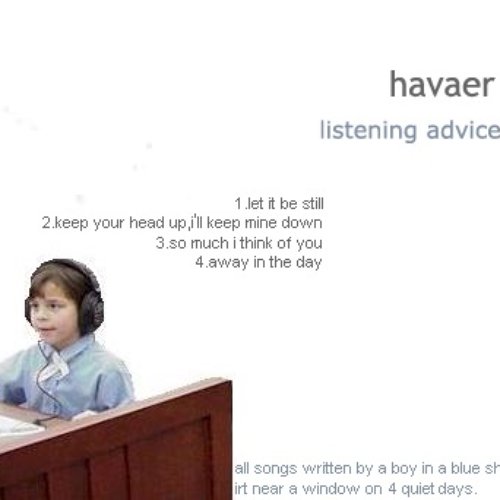 havaer

listening advice

1.let it be still
2.keep your head up,i'll keep mine down
3.so much i think of you
4.away in the day

all songs written by a boy in a blue sh
irt near a window on 4 quiet days.